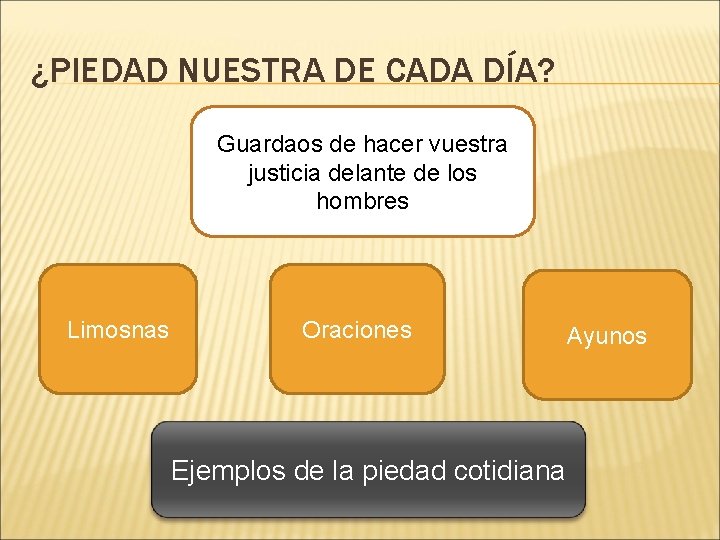 ¿PIEDAD NUESTRA DE CADA DÍA?

Guardaos de hacer vuestra justicia delante de los hombres

Limosnas

Oraciones

Ayunos

Ejemplos de la piedad cotidiana